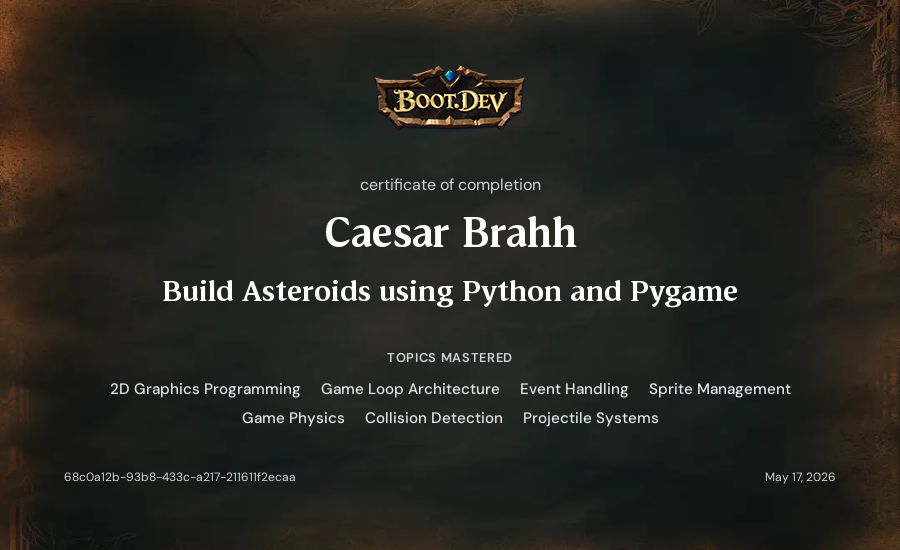 BOOT.DEV

certificate of completion

Caesar Brahh

Build Asteroids using Python and Pygame

TOPICS MASTERED

2D Graphics Programming Game Loop Architecture Event Handling Sprite Management Game Physics Collision Detection Projectile Systems

68c0a12b-93b8-433c-a217-211611f2ecaa

May 17, 2026